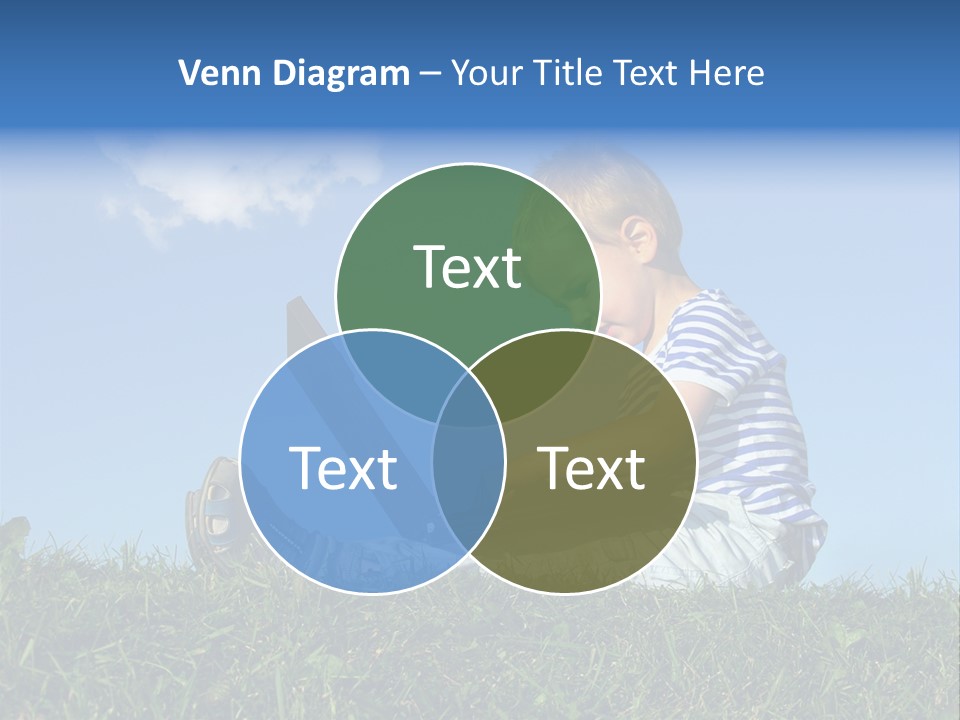 Venn Diagram – Your Title Text Here

Text

Text

Text